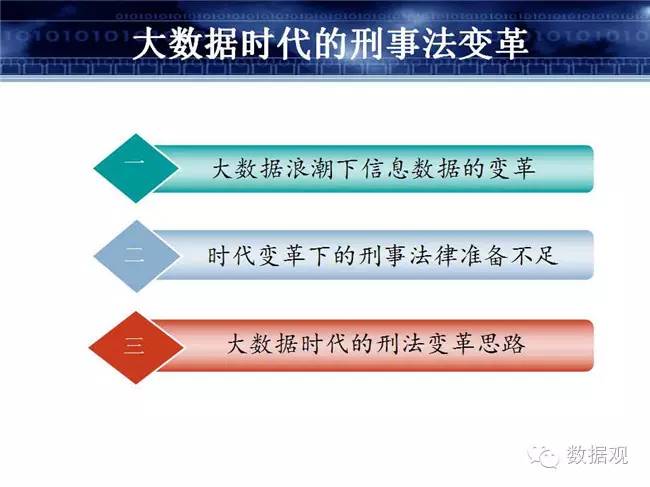 大数据时代的刑事法变革

一
大数据浪潮下信息数据的变革

二
时代变革下的刑事法律准备不足

三
大数据时代的刑法变革思路

数据观